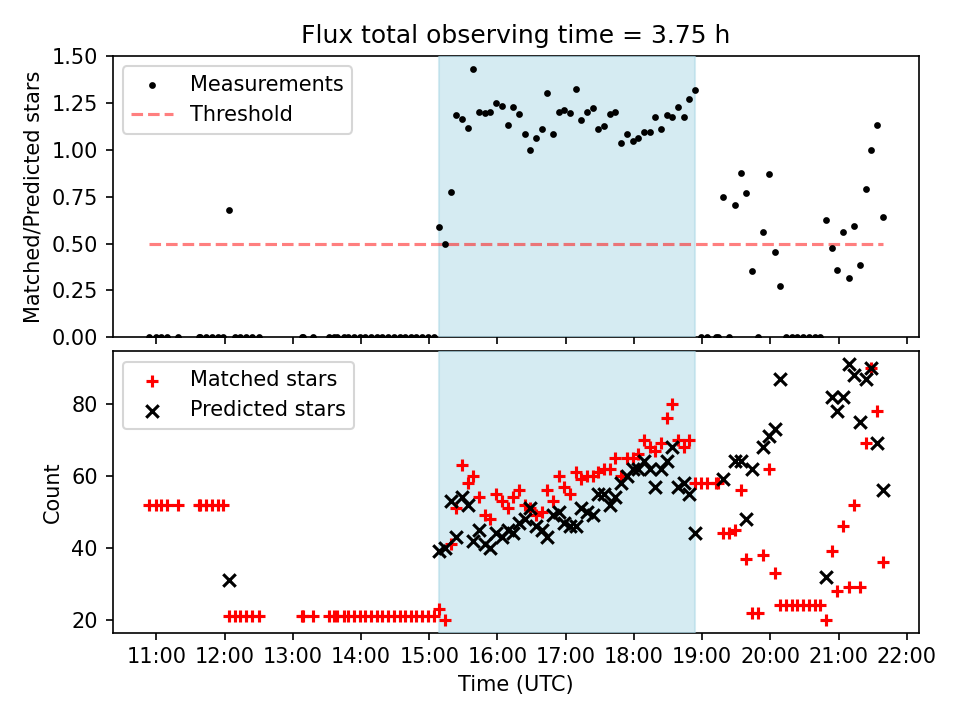 Flux total observing time = 3.75 h

Matched/Predicted stars

1.50
1.25
1.00
0.75
0.50
0.25
0.00

Measurements
Threshold

Count

80
60
40
20

Matched stars
Predicted stars

11:00 12:00 13:00 14:00 15:00 16:00 17:00 18:00 19:00 20:00 21:00 22:00

Time (UTC)